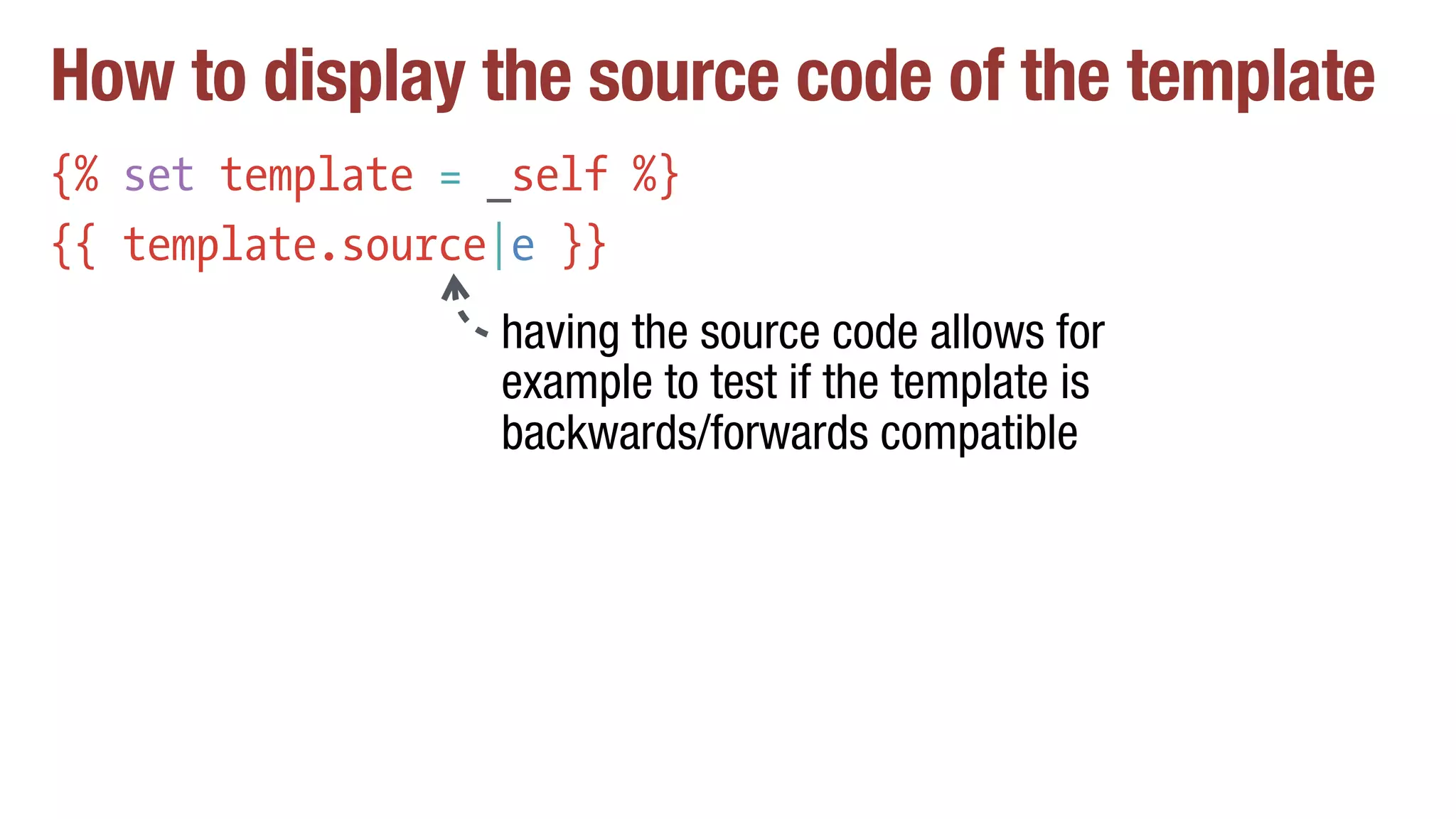 How to display the source code of the template

{% set template = _self %}
{{ template.source|e }}

having the source code allows for example to test if the template is backwards/forwards compatible